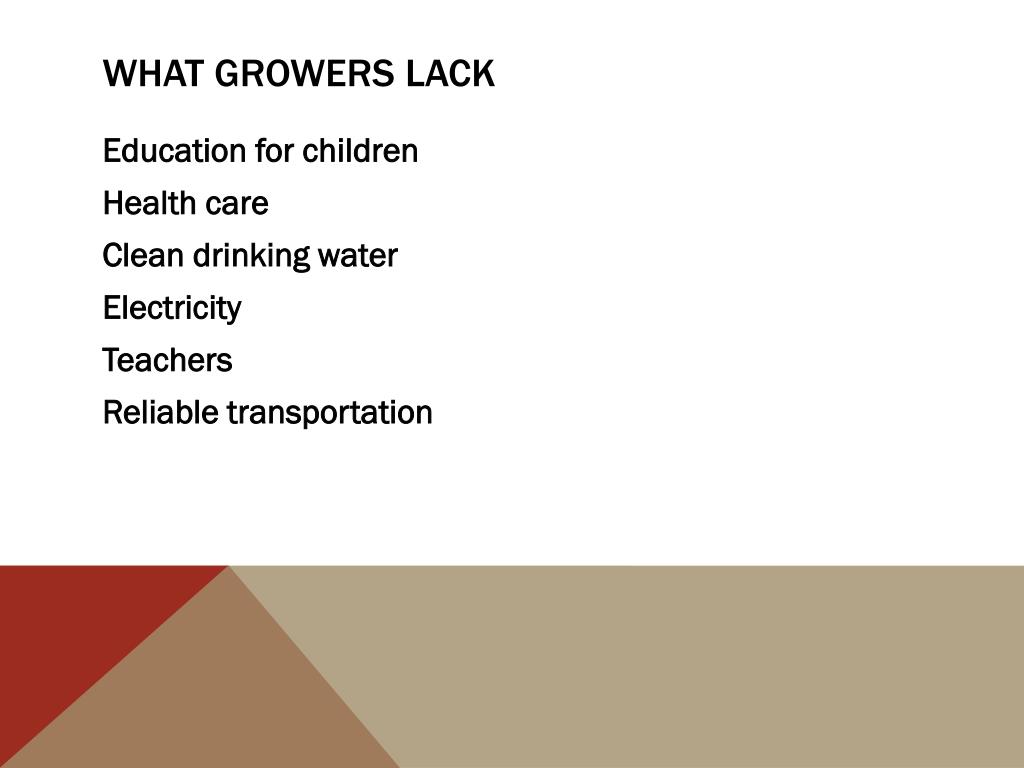 WHAT GROWERS LACK

Education for children

Health care

Clean drinking water

Electricity

Teachers

Reliable transportation